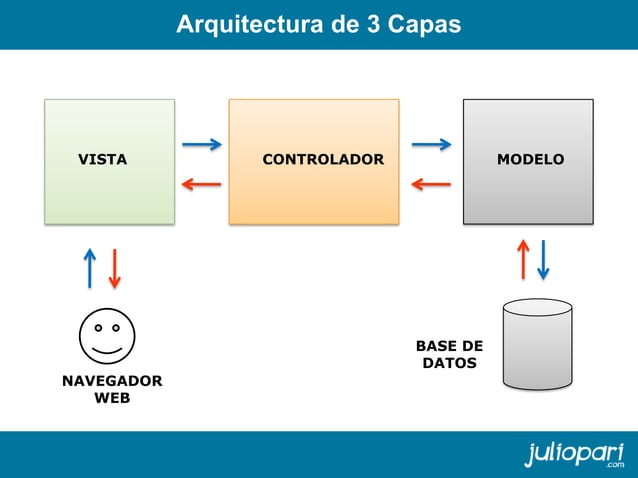 Arquitectura de 3 Capas

VISTA

CONTROLADOR

MODELO

NAVEGADOR WEB

BASE DE DATOS

juliopari .com